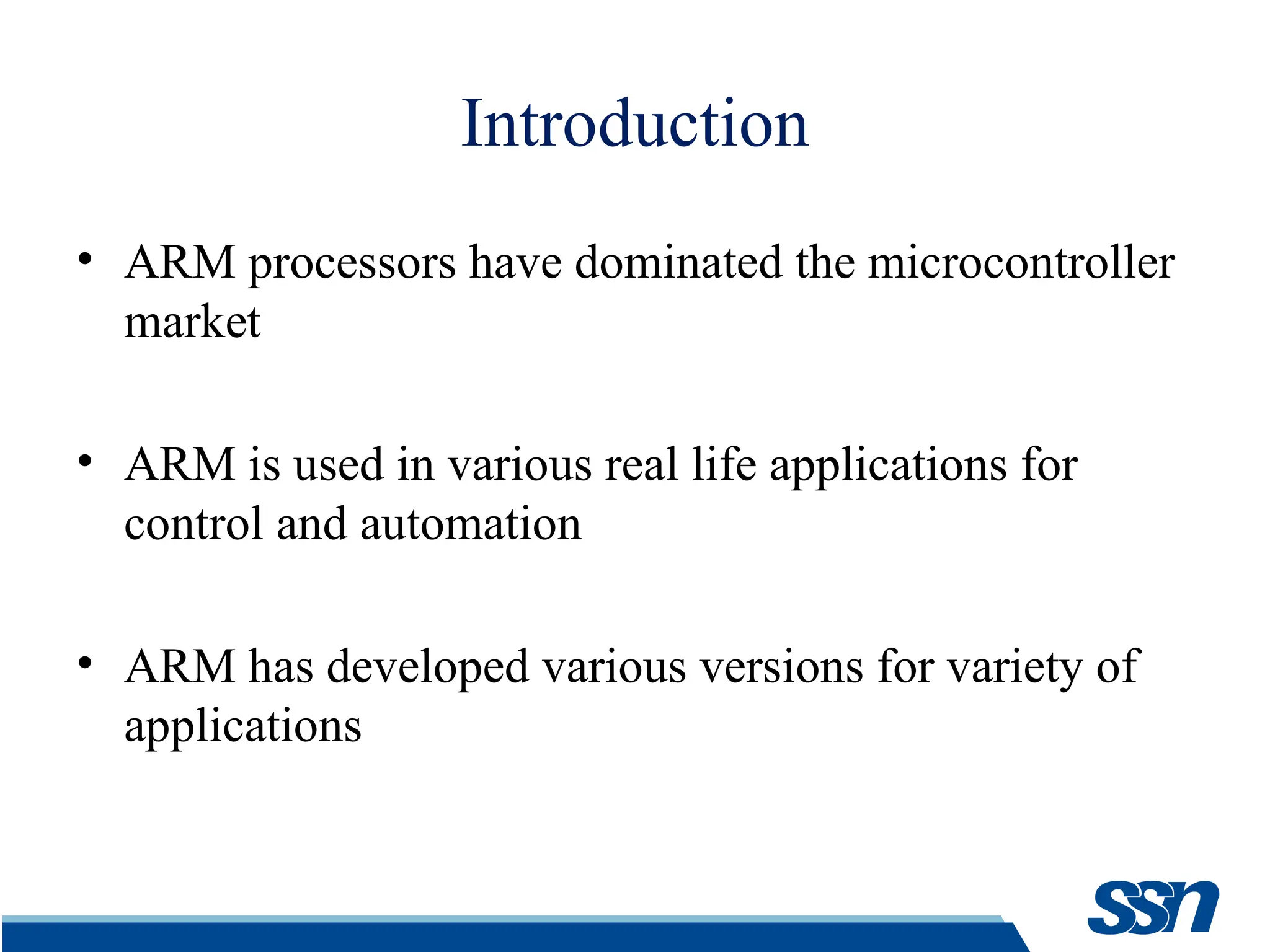 Introduction

• ARM processors have dominated the microcontroller market

• ARM is used in various real life applications for control and automation

• ARM has developed various versions for variety of applications

ssn